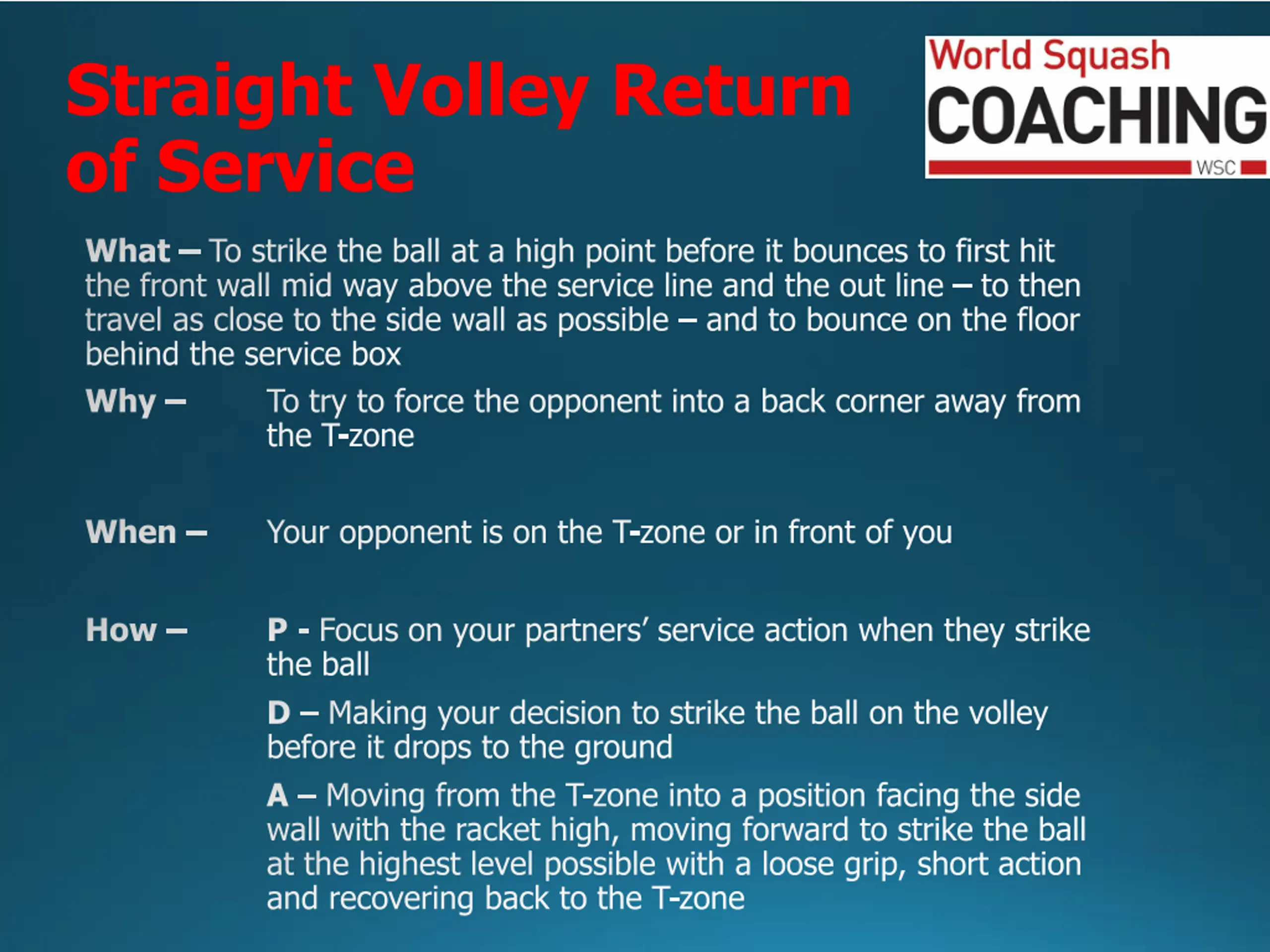 Straight Volley Return of Service

World Squash
COACHING
WSC

What – To strike the ball at a high point before it bounces to first hit the front wall mid way above the service line and the out line – to then travel as close to the side wall as possible – and to bounce on the floor behind the service box

Why – To try to force the opponent into a back corner away from the T-zone

When – Your opponent is on the T-zone or in front of you

How – P - Focus on your partners' service action when they strike the ball

D – Making your decision to strike the ball on the volley before it drops to the ground

A – Moving from the T-zone into a position facing the side wall with the racket high, moving forward to strike the ball at the highest level possible with a loose grip, short action and recovering back to the T-zone